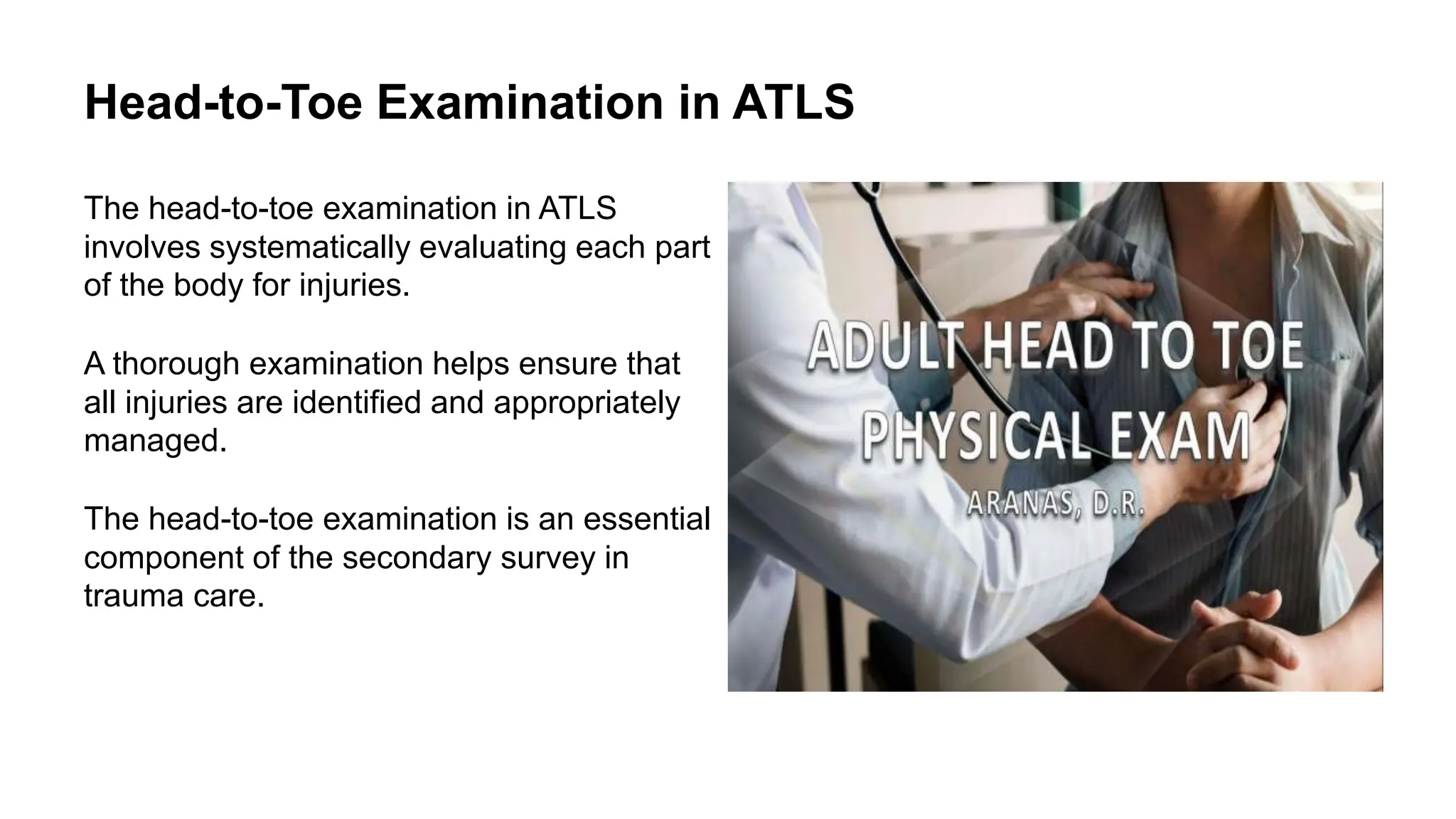 Head-to-Toe Examination in ATLS

The head-to-toe examination in ATLS involves systematically evaluating each part of the body for injuries.

A thorough examination helps ensure that all injuries are identified and appropriately managed.

The head-to-toe examination is an essential component of the secondary survey in trauma care.

ADULT HEAD TO TOE PHYSICAL EXAM

ARANAS, D.R.